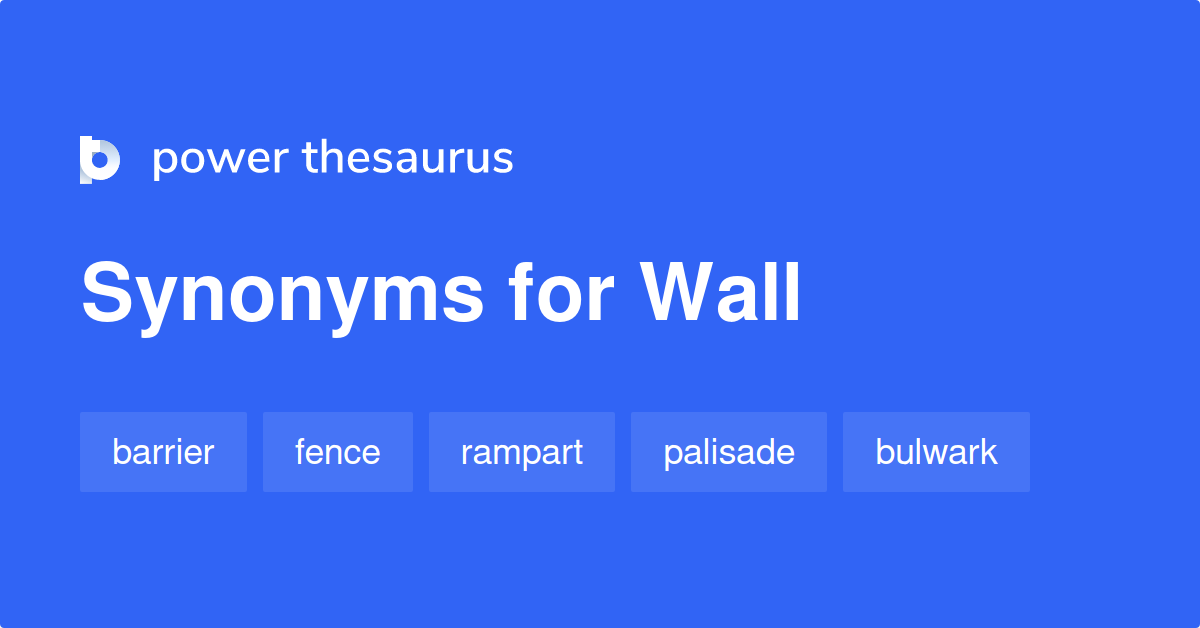 power thesaurus

Synonyms for Wall

barrier fence rampart palisade bulwark